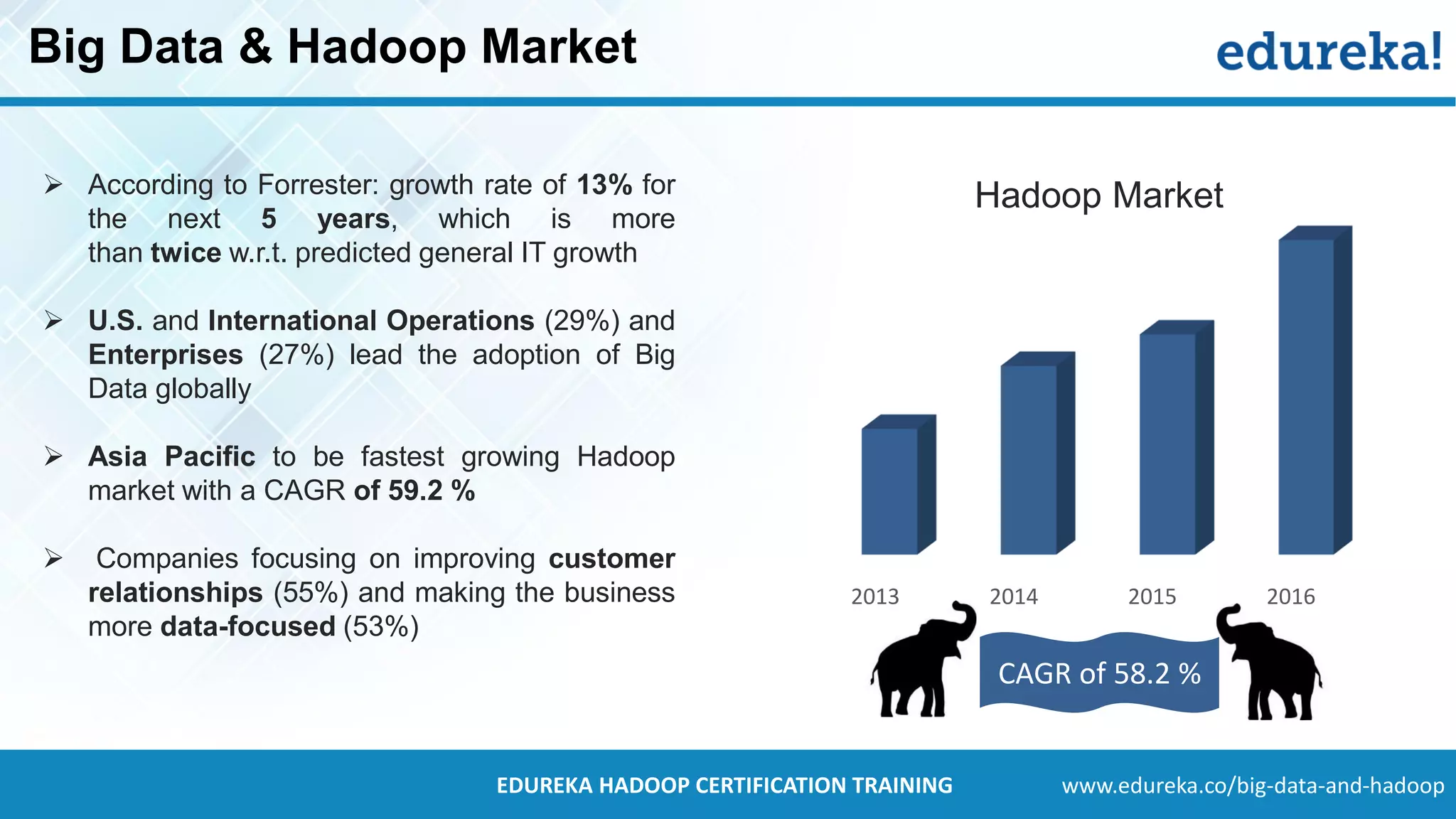 Big Data & Hadoop Market

edureka!

➢ According to Forrester: growth rate of 13% for the next 5 years, which is more than twice w.r.t. predicted general IT growth

➢ U.S. and International Operations (29%) and Enterprises (27%) lead the adoption of Big Data globally

➢ Asia Pacific to be fastest growing Hadoop market with a CAGR of 59.2 %

➢ Companies focusing on improving customer relationships (55%) and making the business more data-focused (53%)

Hadoop Market

2013
2014
2015
2016

CAGR of 58.2 %

EDUREKA HADOOP CERTIFICATION TRAINING

www.edureka.co/big-data-and-hadoop